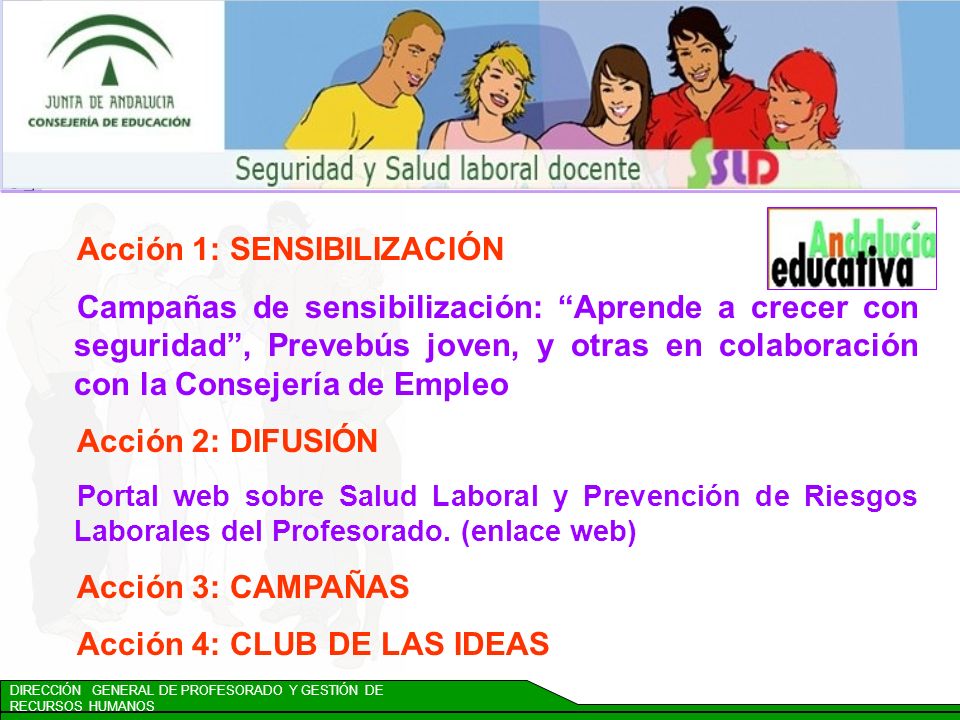 JUNTA DE ANDALUCIA
CONSEJERÍA DE EDUCACIÓN

Seguridad y Salud laboral docente SSLD

Andalucía educativa

Acción 1: SENSIBILIZACIÓN

Campañas de sensibilización: “Aprende a crecer con seguridad”, Prevebús joven, y otras en colaboración con la Consejería de Empleo

Acción 2: DIFUSIÓN

Portal web sobre Salud Laboral y Prevención de Riesgos Laborales del Profesorado. (enlace web)

Acción 3: CAMPAÑAS

Acción 4: CLUB DE LAS IDEAS

DIRECCIÓN GENERAL DE PROFESORADO Y GESTIÓN DE RECURSOS HUMANOS